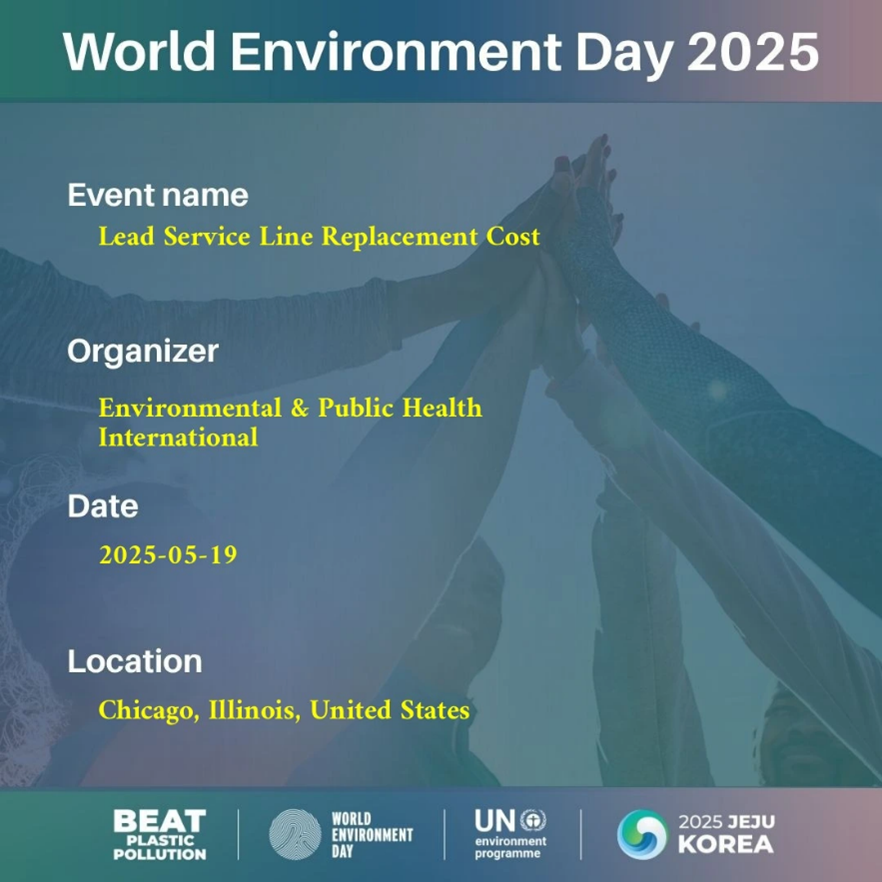 World Environment Day 2025

Event name

Lead Service Line Replacement Cost

Organizer

Environmental & Public Health International

Date

2025-05-19

Location

Chicago, Illinois, United States

BEAT PLASTIC POLLUTION

WORLD ENVIRONMENT DAY

UN environment programme

2025 JEJU KOREA